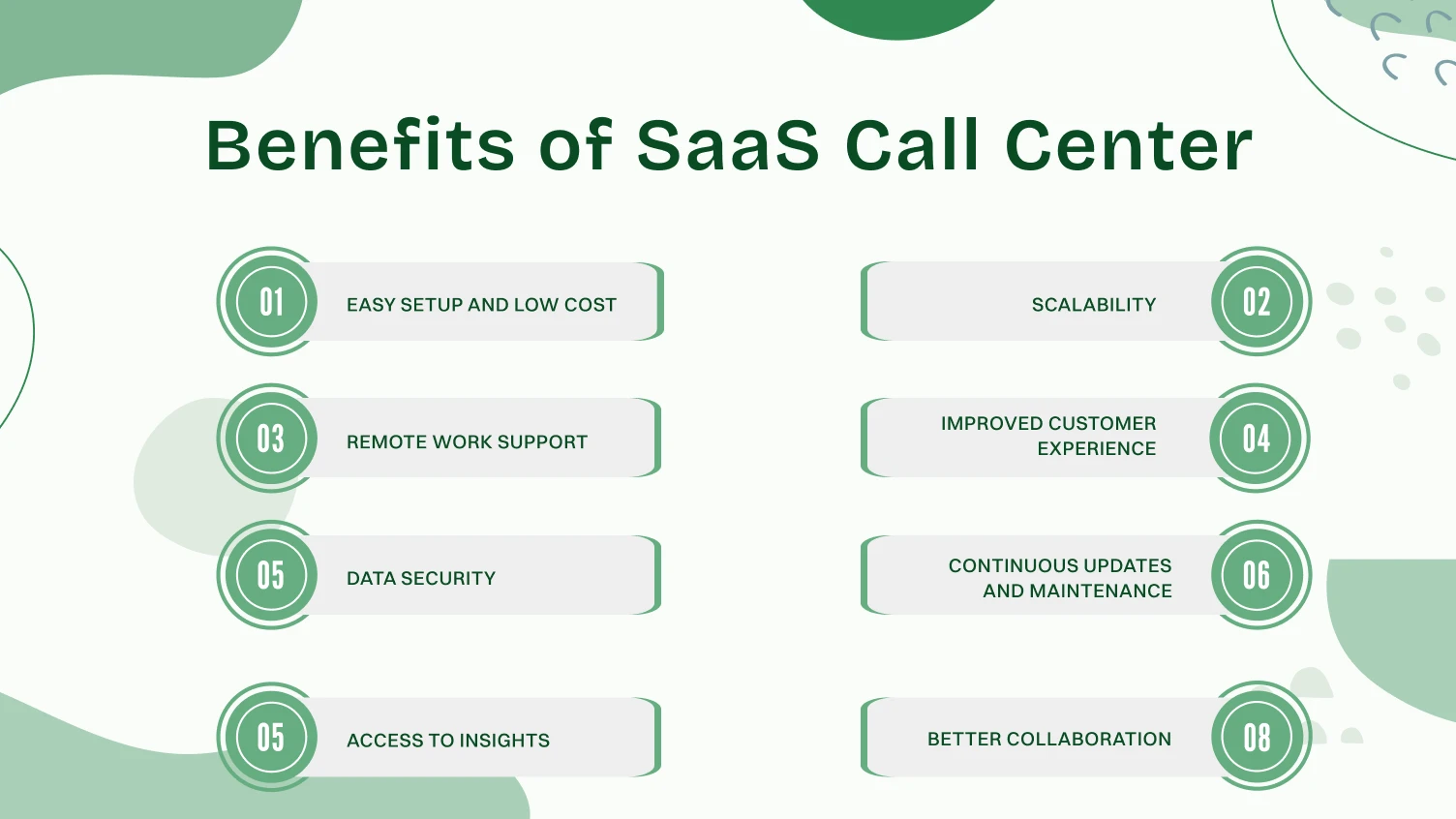 Benefits of SaaS Call Center

01 EASY SETUP AND LOW COST

SCALABILITY 02

03 REMOTE WORK SUPPORT

IMPROVED CUSTOMER EXPERIENCE 04

05 DATA SECURITY

CONTINUOUS UPDATES AND MAINTENANCE 06

05 ACCESS TO INSIGHTS

BETTER COLLABORATION 08